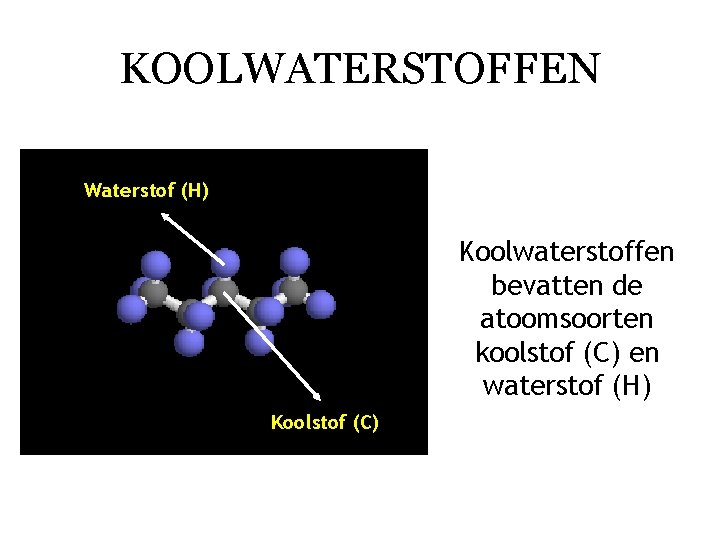 KOOLWATERSTOFFEN

Waterstof (H)

Koolstof (C)

Koolwaterstoffen bevatten de atoomsoorten koolstof (C) en waterstof (H)